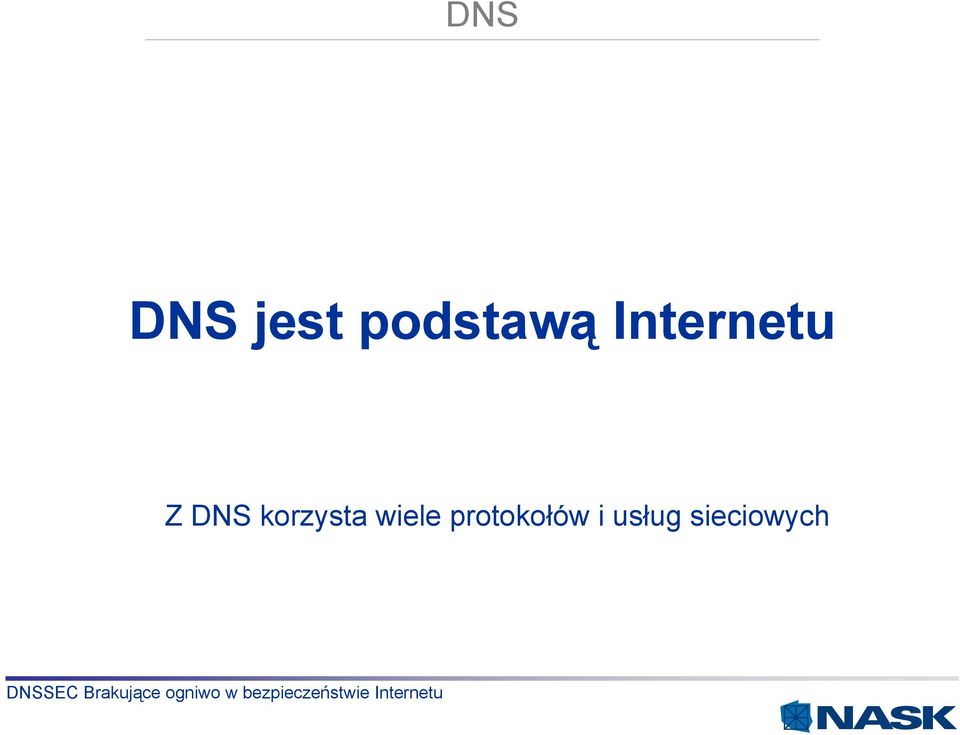 DNS

DNS jest podstawą Internetu

Z DNS korzysta wiele protokołów i usług sieciowych

DNSSEC Brakujące ogniwo w bezpieczeństwie Internetu

NASK